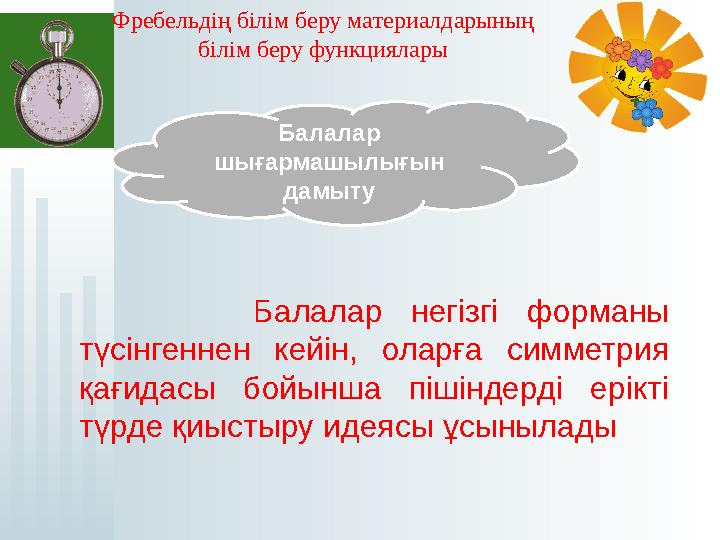 Фребельдің білім беру материалдарының білім беру функциялары

Балалар шығармашылығын дамыту

Балалар негізгі форманы түсінгеннен кейін, оларға симметрия қағидасы бойынша пішіндерді ерікті түрде қиыстыру идеясы ұсынылады